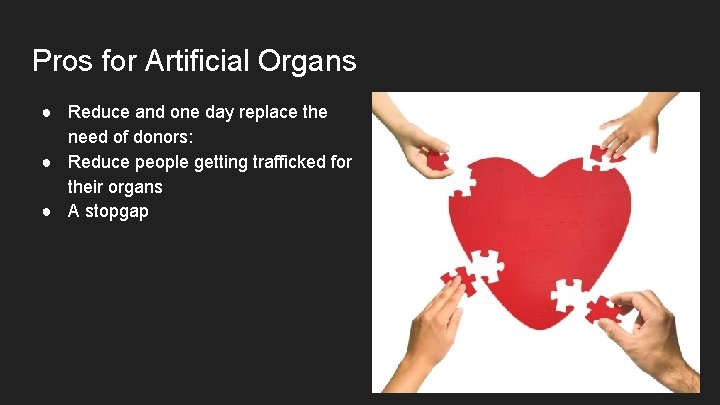 Pros for Artificial Organs

- Reduce and one day replace the need of donors:
- Reduce people getting trafficked for their organs
- A stopgap